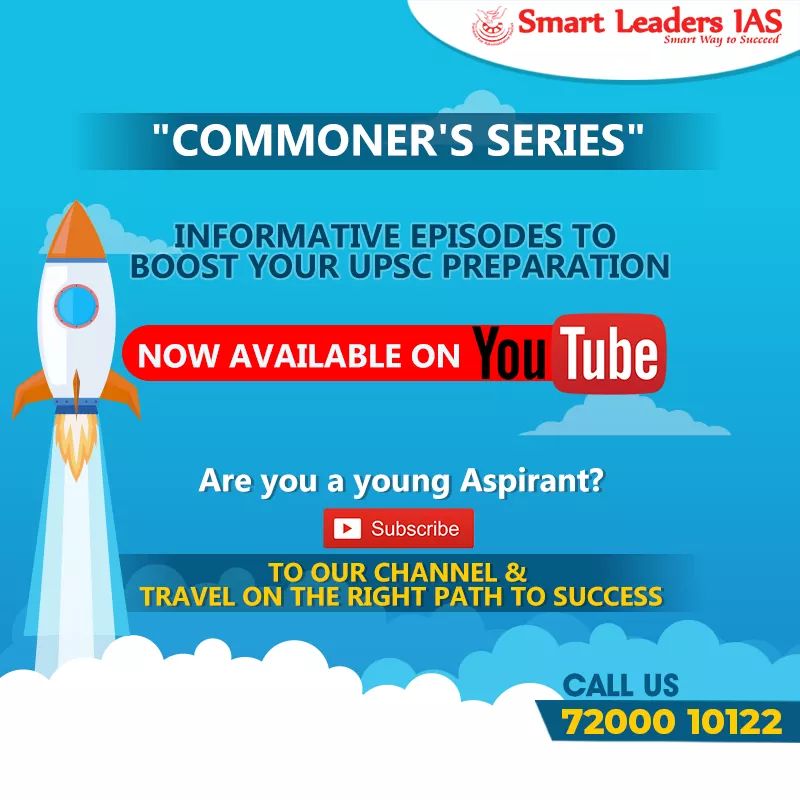 Smart Leaders IAS
Smart Way to Succeed

"COMMONER'S SERIES"

INFORMATIVE EPISODES TO BOOST YOUR UPSC PREPARATION

NOW AVAILABLE ON YouTube

Are you a young Aspirant?

Subscribe

TO OUR CHANNEL & TRAVEL ON THE RIGHT PATH TO SUCCESS

CALL US
72000 10122